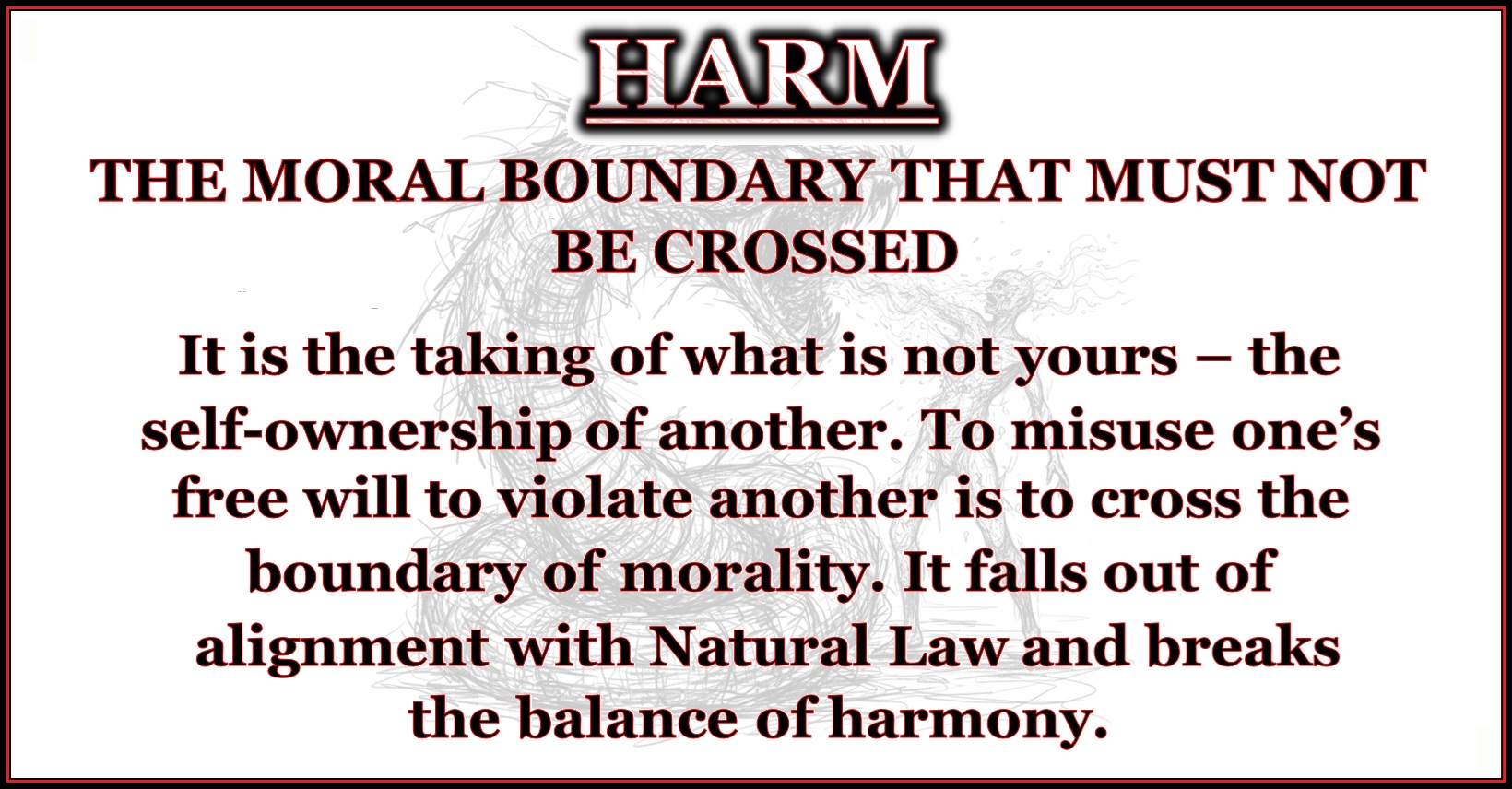 HARM

THE MORAL BOUNDARY THAT MUST NOT BE CROSSED

It is the taking of what is not yours – the self-ownership of another. To misuse one's free will to violate another is to cross the boundary of morality. It falls out of alignment with Natural Law and breaks the balance of harmony.